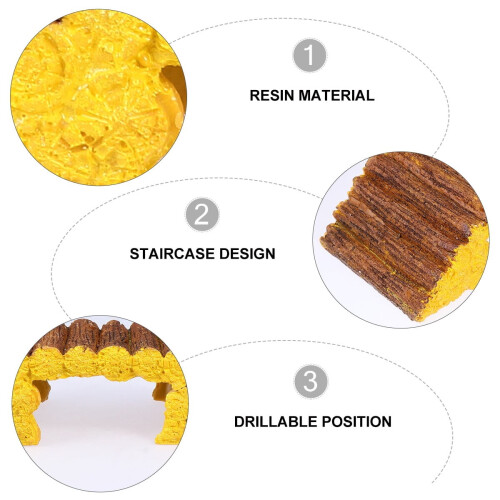 1
RESIN MATERIAL

2
STAIRCASE DESIGN

3
DRILLABLE POSITION